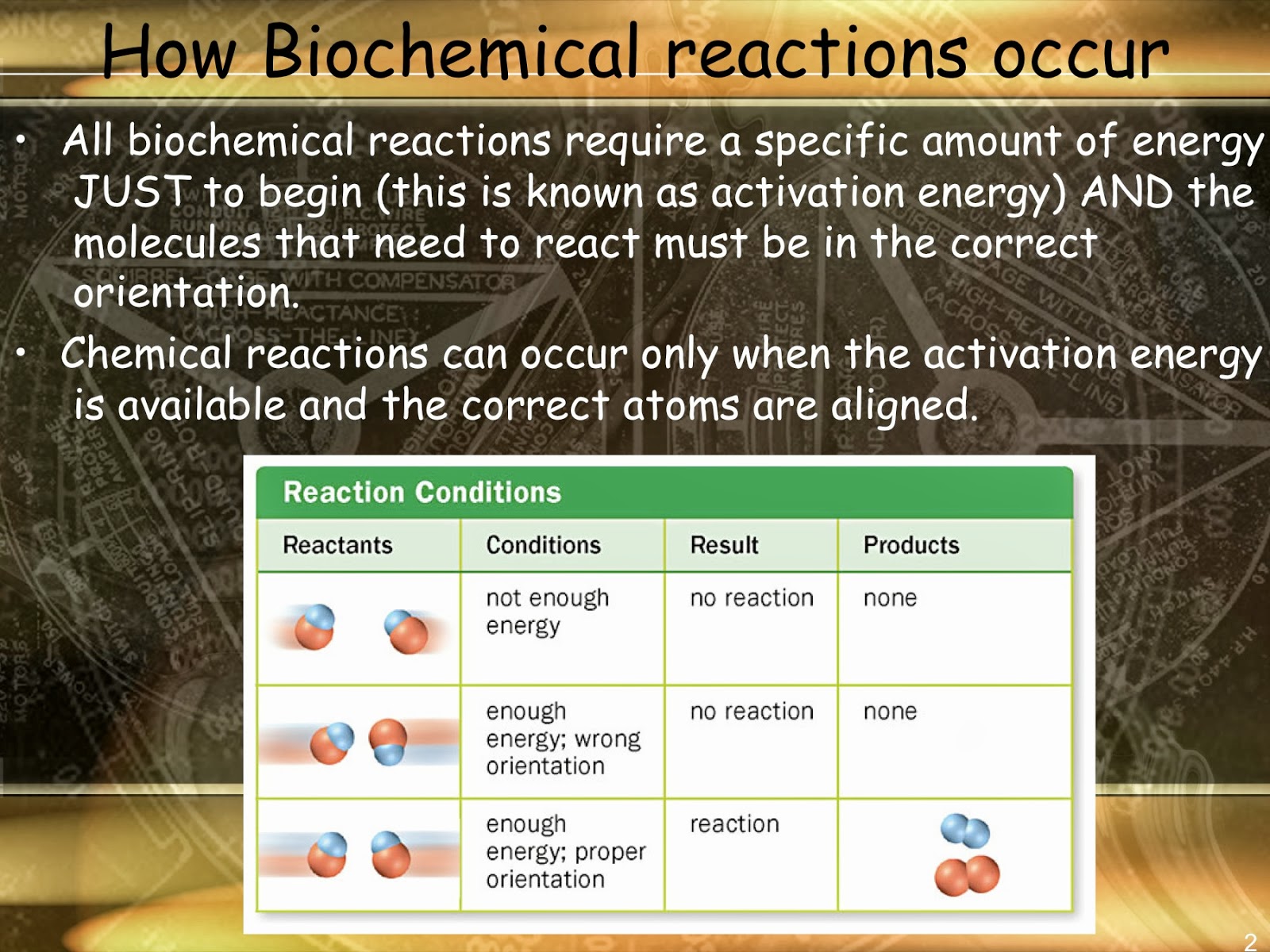 How Biochemical reactions occur

• All biochemical reactions require a specific amount of energy JUST to begin (this is known as activation energy) AND the molecules that need to react must be in the correct orientation.

• Chemical reactions can occur only when the activation energy is available and the correct atoms are aligned.

Reaction Conditions

| Reactants | Conditions | Result | Products |
|---|---|---|---|
| | not enough energy | no reaction | none |
| | enough energy; wrong orientation | no reaction | none |
| | enough energy; proper orientation | reaction | |

2